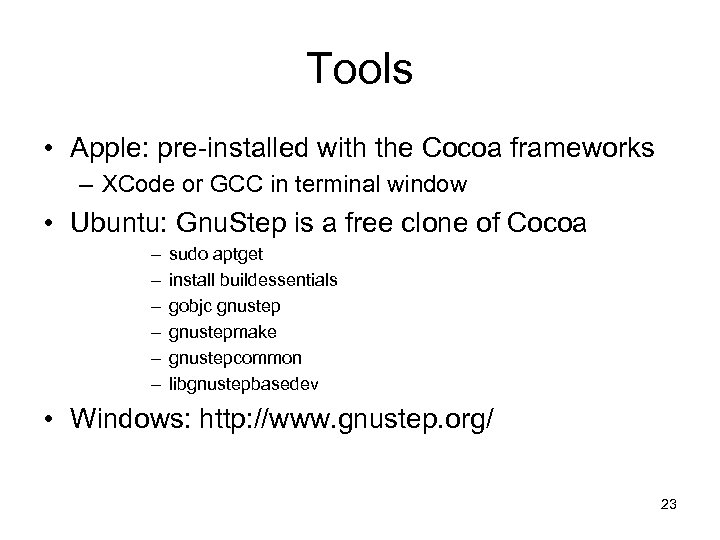 Tools

• Apple: pre-installed with the Cocoa frameworks
– XCode or GCC in terminal window

• Ubuntu: GnuStep is a free clone of Cocoa
– sudo aptget
– install buildessentials
– gobjc gnustep
– gnustepmake
– gnustepcommon
– libgnustepbasedev

• Windows: http://www.gnustep.org/

23